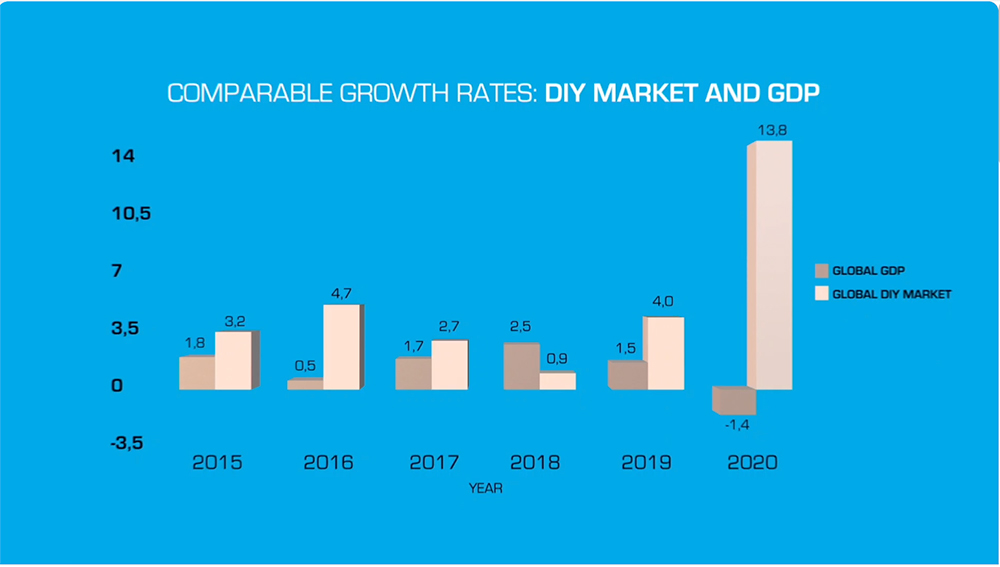 COMPARABLE GROWTH RATES: DIY MARKET AND GDP

14
10,5
7
3,5
0
-3,5

1,8 3,2
0,5 4,7
1,7 2,7
2,5 0,9
1,5 4,0
-1,4 13,8

2015 2016 2017 2018 2019 2020
YEAR

GLOBAL GDP
GLOBAL DIY MARKET